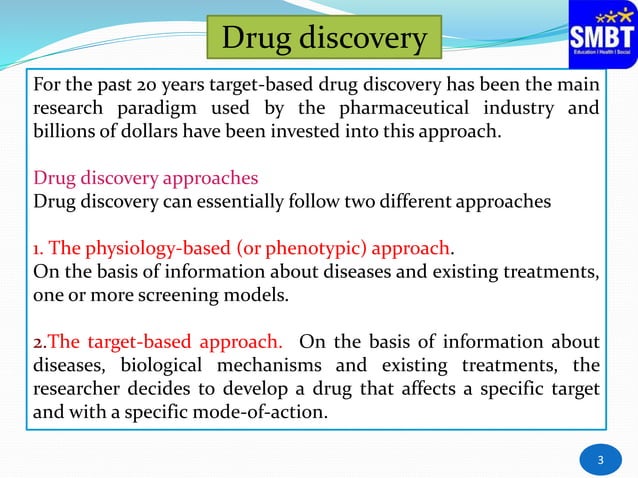 Drug discovery

SMBT
Education | Health | Social

For the past 20 years target-based drug discovery has been the main research paradigm used by the pharmaceutical industry and billions of dollars have been invested into this approach.

Drug discovery approaches
Drug discovery can essentially follow two different approaches

1. The physiology-based (or phenotypic) approach.
On the basis of information about diseases and existing treatments, one or more screening models.

2.The target-based approach. On the basis of information about diseases, biological mechanisms and existing treatments, the researcher decides to develop a drug that affects a specific target and with a specific mode-of-action.

3